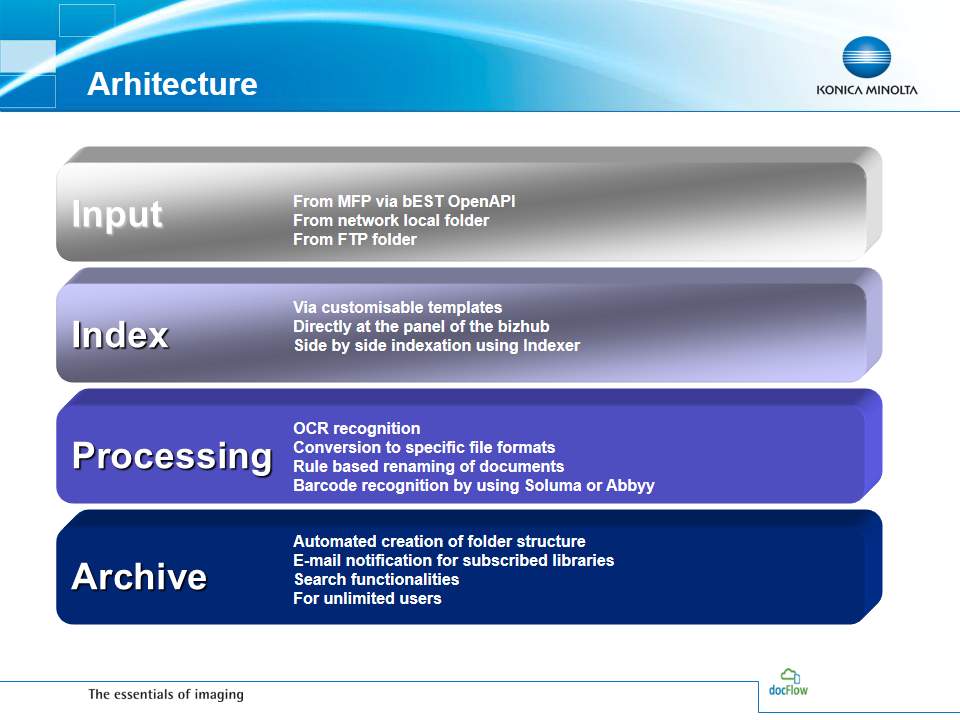 Arhitecture

KONICA MINOLTA

Input

From MFP via bEST OpenAPI
From network local folder
From FTP folder

Index

Via customisable templates
Directly at the panel of the bizhub
Side by side indexation using Indexer

Processing

OCR recognition
Conversion to specific file formats
Rule based renaming of documents
Barcode recognition by using Soluma or Abbyy

Archive

Automated creation of folder structure
E-mail notification for subscribed libraries
Search functionalities
For unlimited users

The essentials of imaging

docFlow